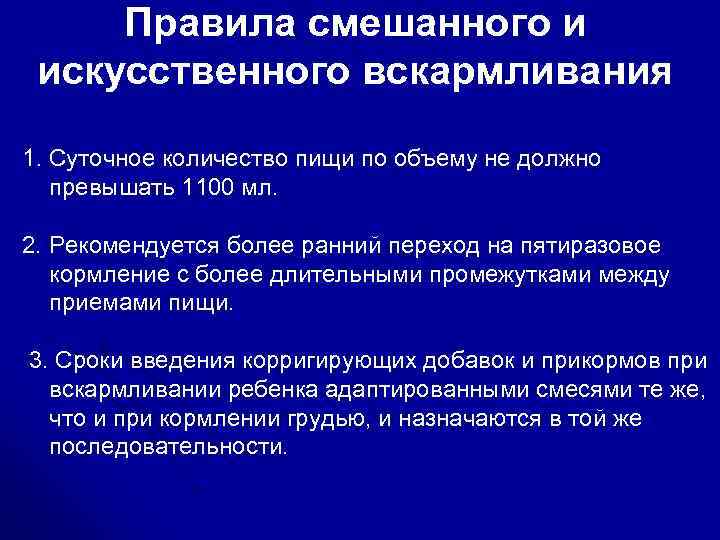 Правила смешанного и искусственного вскармливания

1. Суточное количество пищи по объему не должно превышать 1100 мл.

2. Рекомендуется более ранний переход на пятиразовое кормление с более длительными промежутками между приемами пищи.

3. Сроки введения корригирующих добавок и прикормов при вскармливании ребенка адаптированными смесями те же, что и при кормлении грудью, и назначаются в той же последовательности.